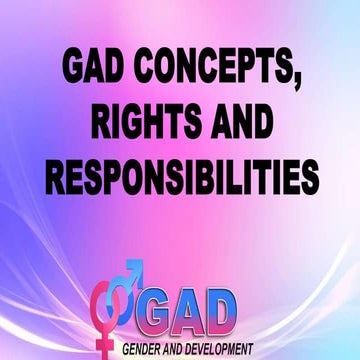 GAD CONCEPTS, RIGHTS AND RESPONSIBILITIES

GAD
GENDER AND DEVELOPMENT